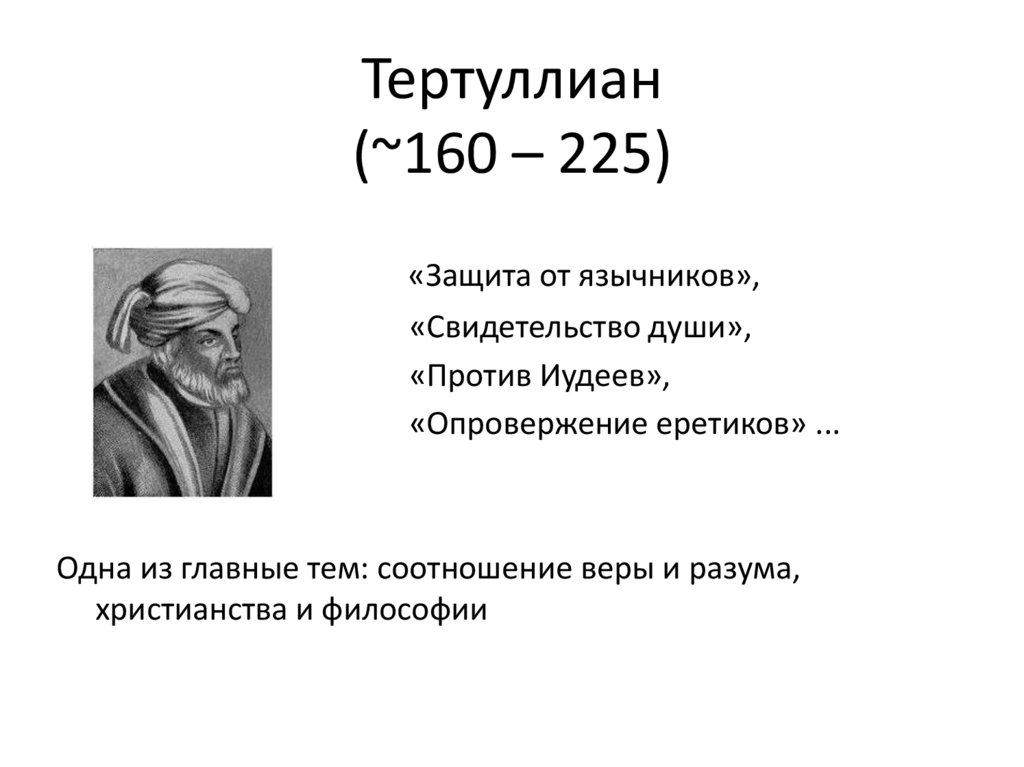 Тертуллиан
(~160 – 225)

«Защита от язычников»,
«Свидетельство души»,
«Против Иудеев»,
«Опровержение еретиков» ...

Одна из главные тем: соотношение веры и разума, христианства и философии